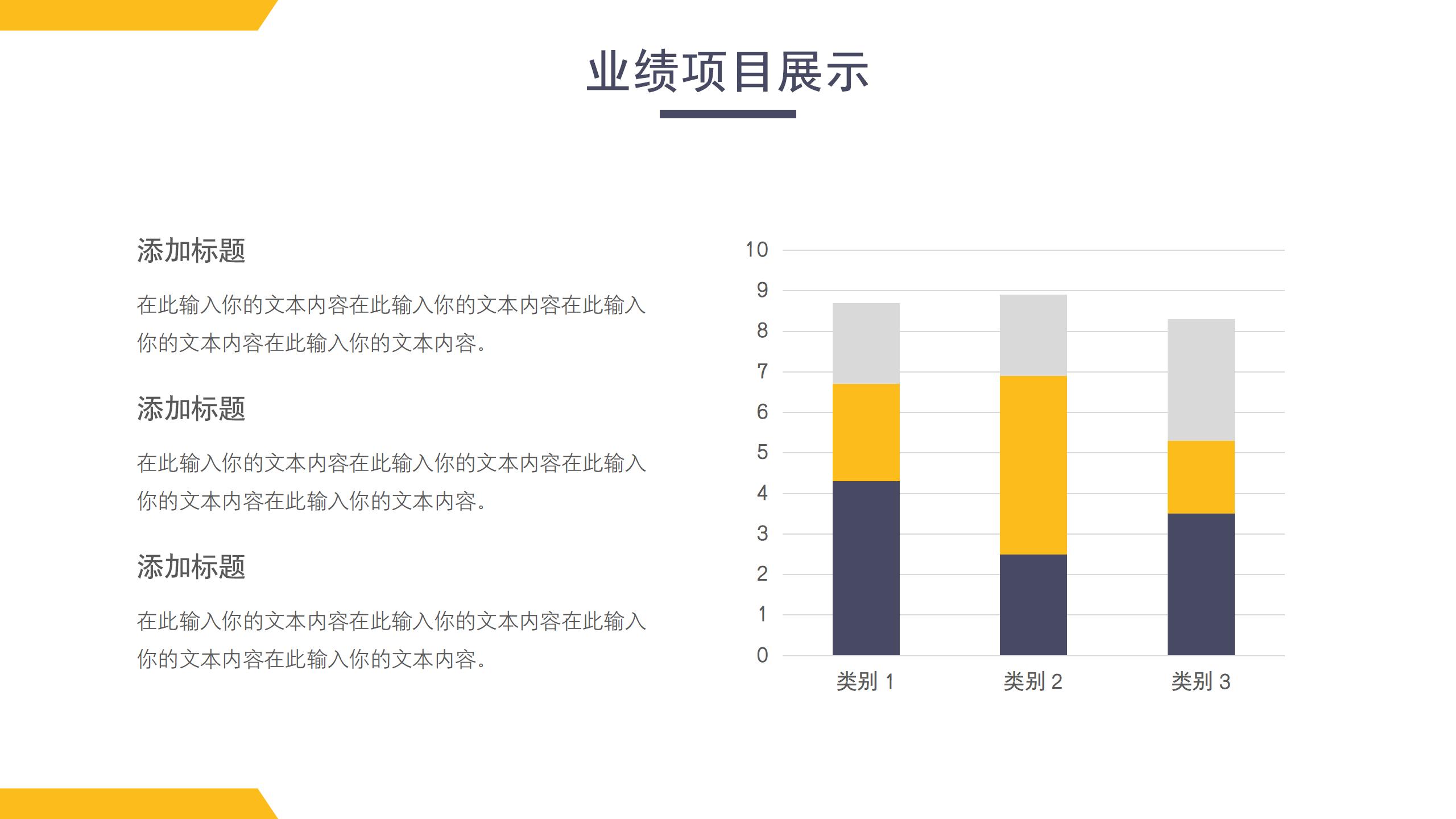 业绩项目展示

添加标题

在此输入你的文本内容在此输入你的文本内容在此输入你的文本内容在此输入你的文本内容。

添加标题

在此输入你的文本内容在此输入你的文本内容在此输入你的文本内容在此输入你的文本内容。

添加标题

在此输入你的文本内容在此输入你的文本内容在此输入你的文本内容在此输入你的文本内容。

10
9
8
7
6
5
4
3
2
1
0

类别 1
类别 2
类别 3